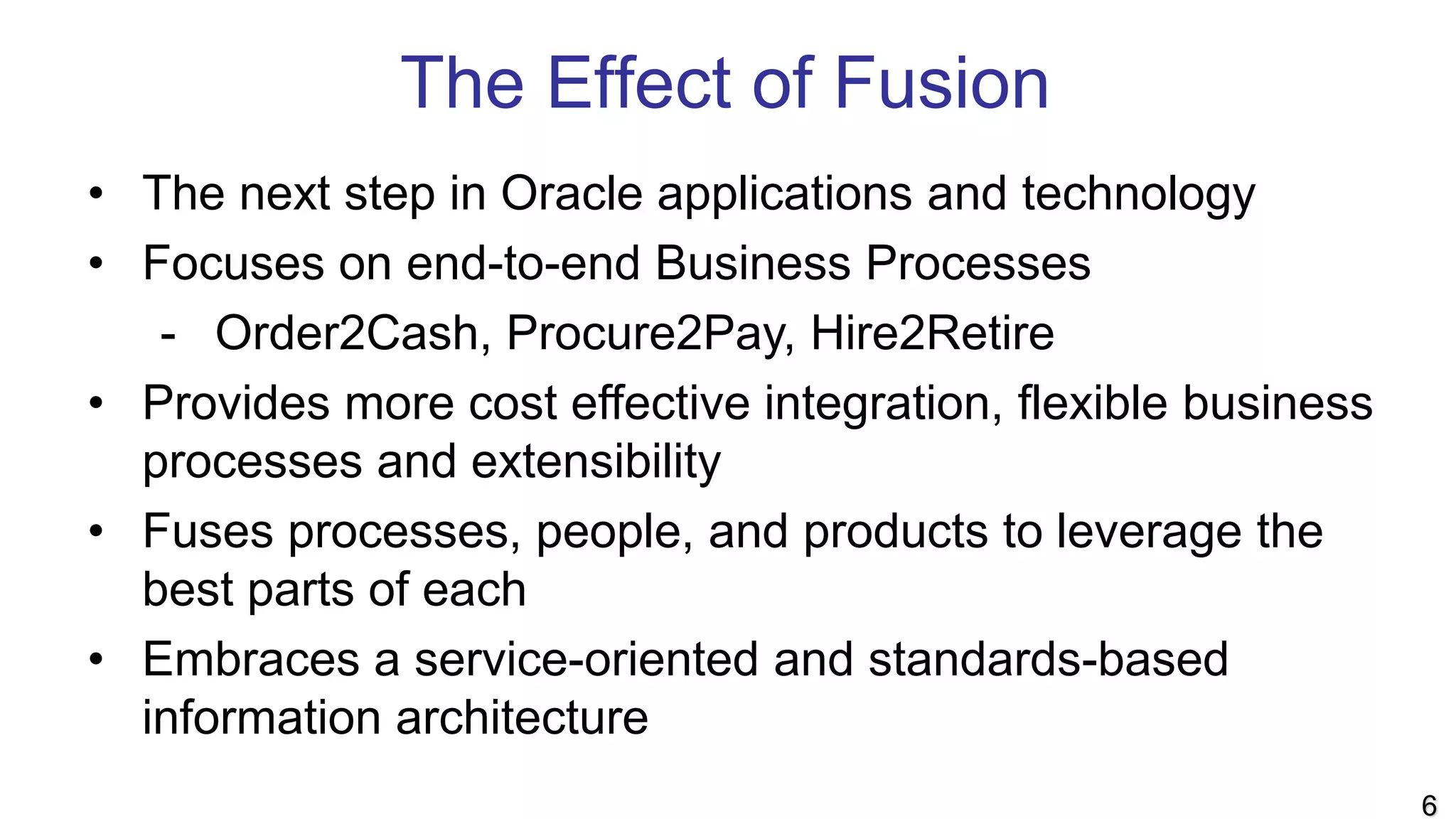 The Effect of Fusion

• The next step in Oracle applications and technology
• Focuses on end-to-end Business Processes
  - Order2Cash, Procure2Pay, Hire2Retire
• Provides more cost effective integration, flexible business processes and extensibility
• Fuses processes, people, and products to leverage the best parts of each
• Embraces a service-oriented and standards-based information architecture

6